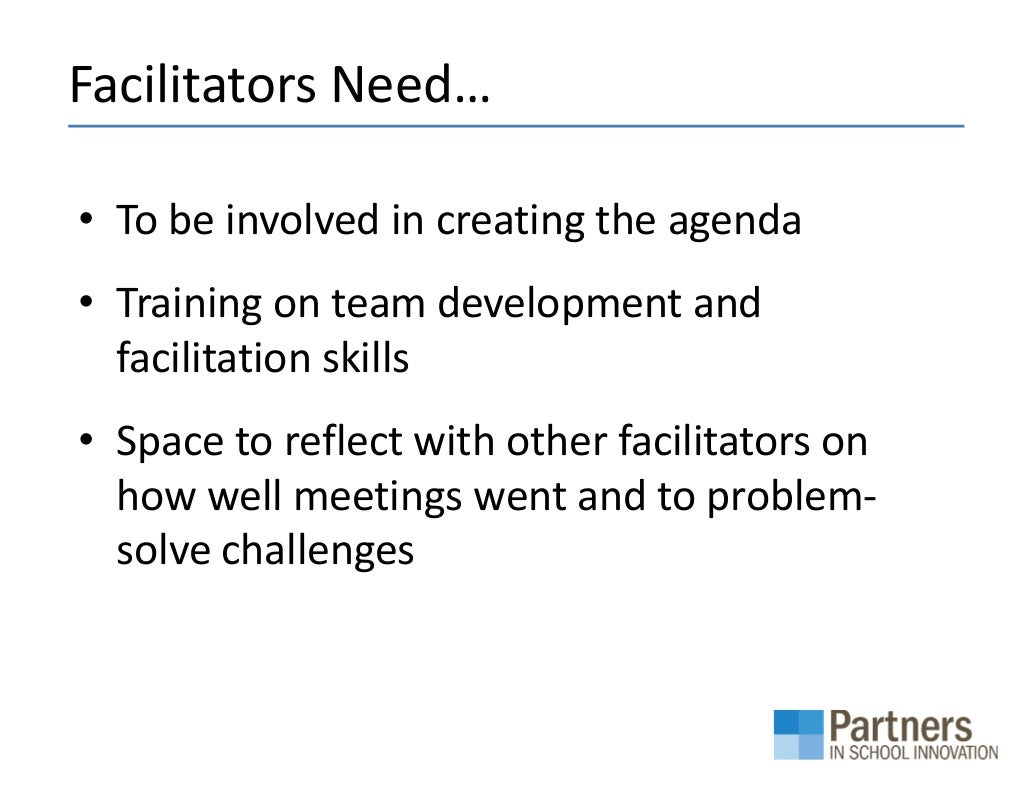 Facilitators Need…

• To be involved in creating the agenda

• Training on team development and facilitation skills

• Space to reflect with other facilitators on how well meetings went and to problem-solve challenges

Partners
IN SCHOOL INNOVATION